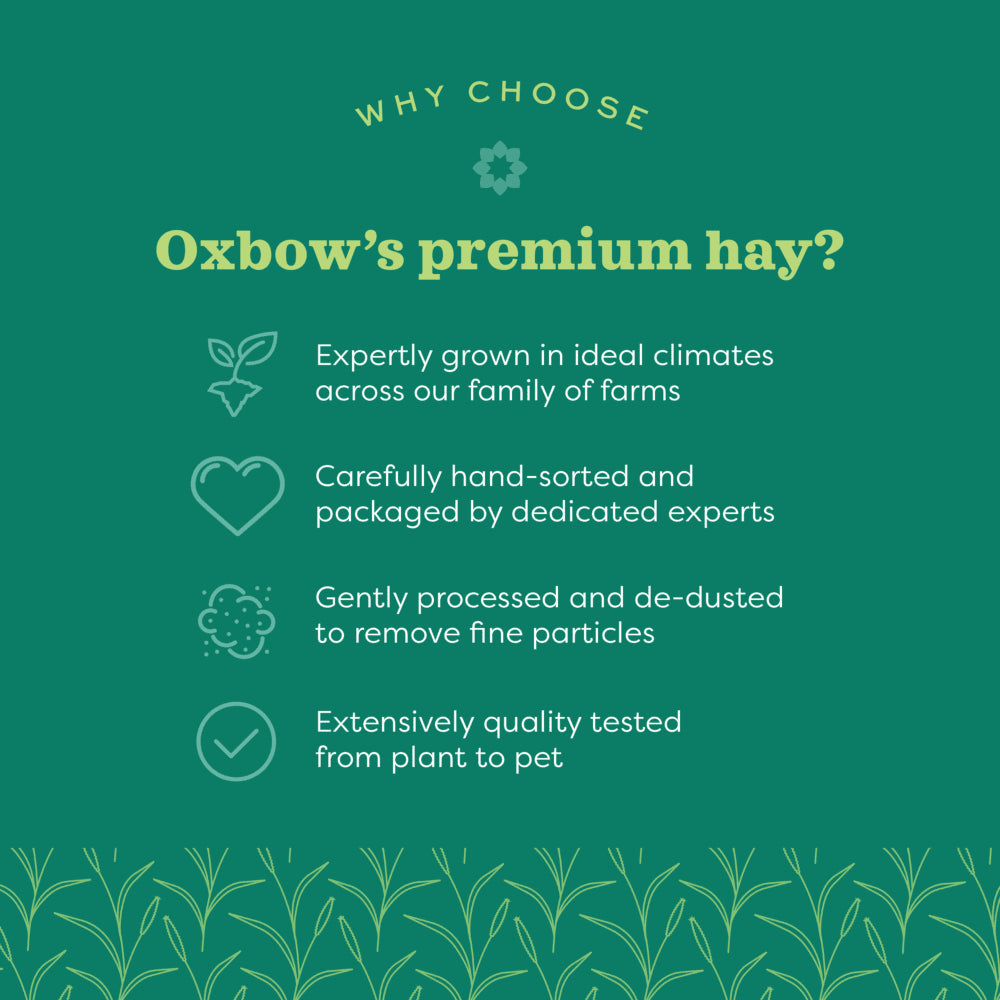 WHY CHOOSE

Oxbow's premium hay?

Expertly grown in ideal climates across our family of farms

Carefully hand-sorted and packaged by dedicated experts

Gently processed and de-dusted to remove fine particles

Extensively quality tested from plant to pet